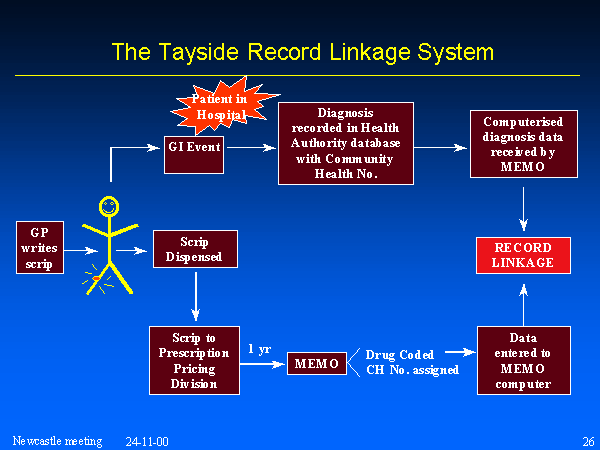 The Tayside Record Linkage System

Patient in Hospital

GI Event

Diagnosis recorded in Health Authority database with Community Health No.

Computerised diagnosis data received by MEMO

GP writes scrip

Scrip Dispensed

RECORD LINKAGE

Scrip to Prescription Pricing Division

1 yr

MEMO

Drug Coded
CH No. assigned

Data entered to MEMO computer

Newcastle meeting 24-11-00 26